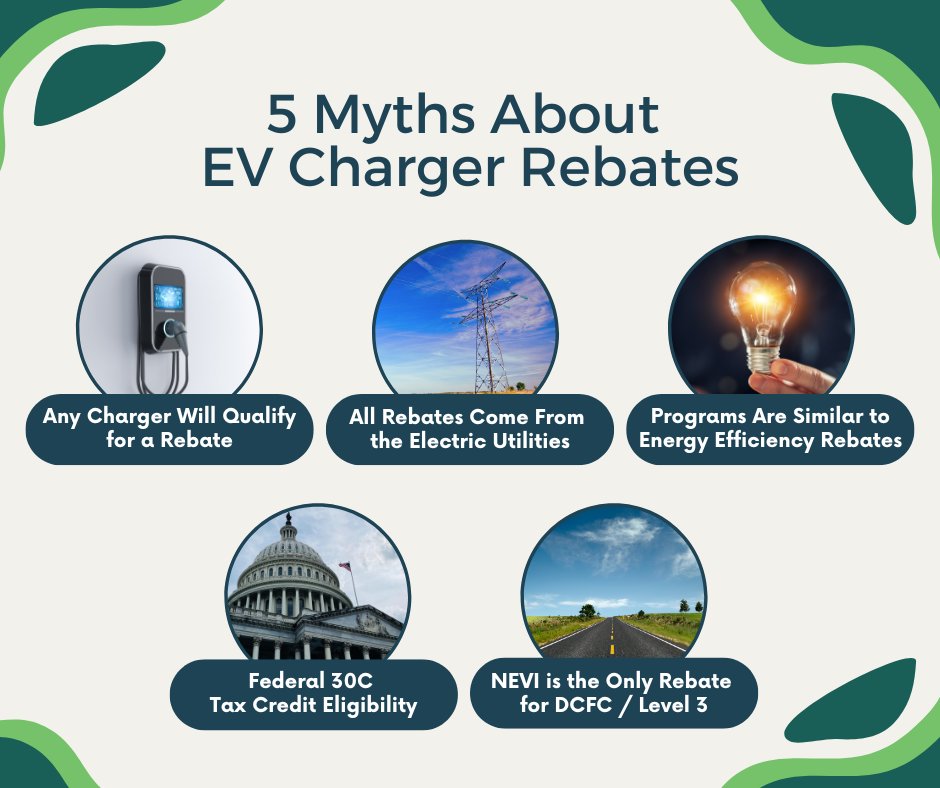 5 Myths About EV Charger Rebates

Any Charger Will Qualify for a Rebate

All Rebates Come From the Electric Utilities

Programs Are Similar to Energy Efficiency Rebates

Federal 30C Tax Credit Eligibility

NEVI is the Only Rebate for DCFC / Level 3